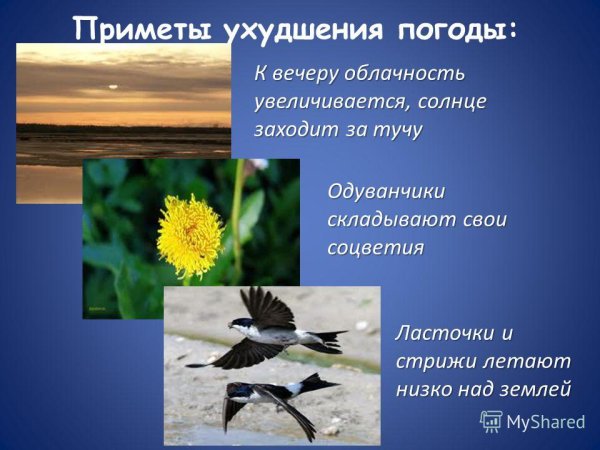 Приметы ухудшения погоды:

К вечеру облачность увеличивается, солнце заходит за тучу

Одуванчики складывают свои соцветия

Ласточки и стрижи летают низко над землей

MyShared